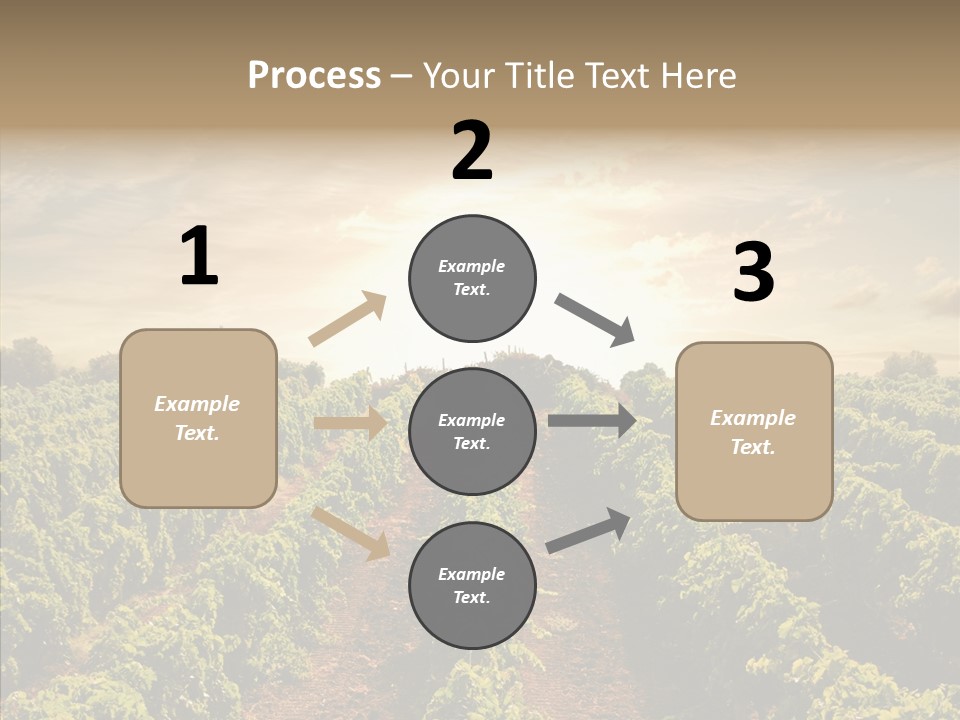 Process – Your Title Text Here

1

Example Text.

2

Example Text.

Example Text.

Example Text.

3

Example Text.